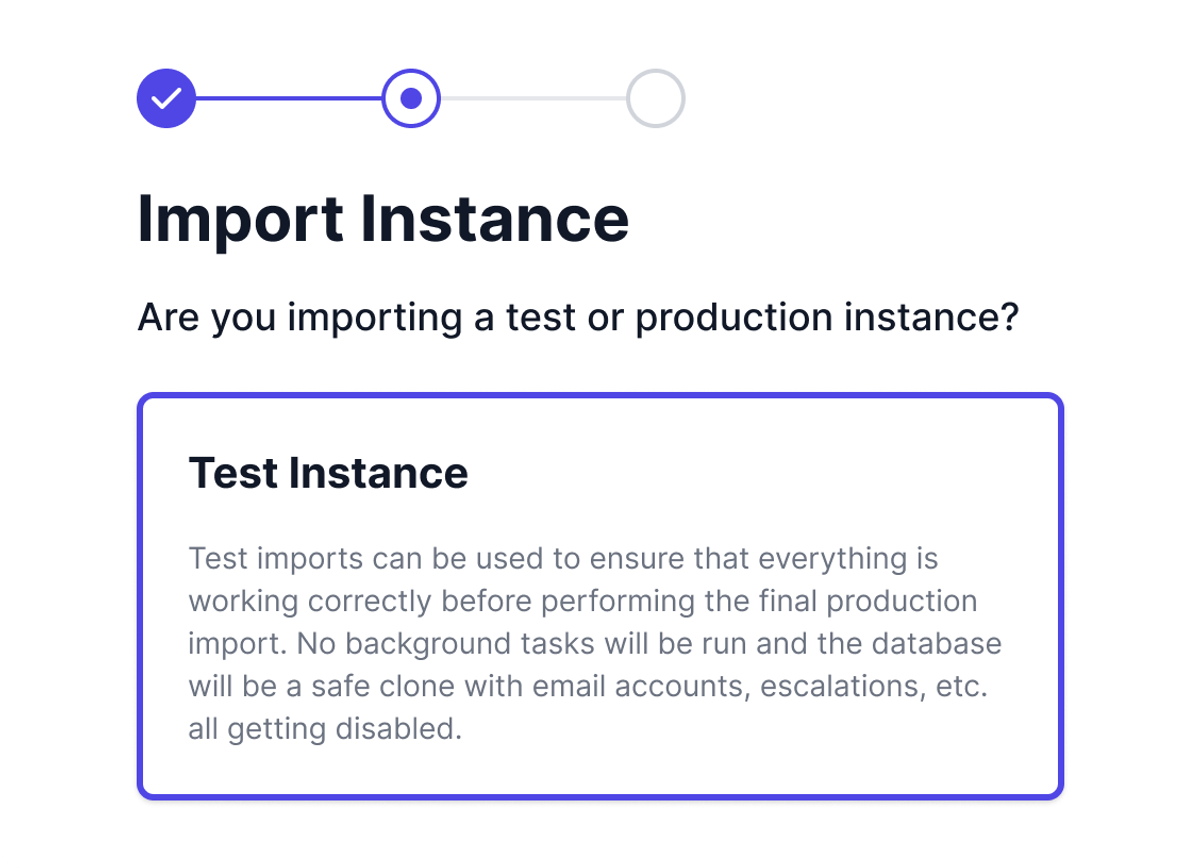 Import Instance

Are you importing a test or production instance?

Test Instance

Test imports can be used to ensure that everything is working correctly before performing the final production import. No background tasks will be run and the database will be a safe clone with email accounts, escalations, etc. all getting disabled.